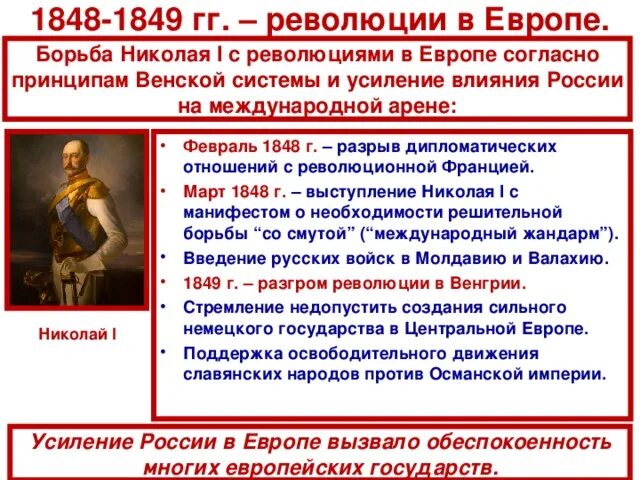 1848-1849 гг. – революции в Европе.

Борьба Николая I с революциями в Европе согласно принципам Венской системы и усиление влияния России на международной арене:

Николай I

• Февраль 1848 г. – разрыв дипломатических отношений с революционной Францией.
• Март 1848 г. – выступление Николая I с манифестом о необходимости решительной борьбы “со смутой” (“международный жандарм”).
• Введение русских войск в Молдавию и Валахию.
• 1849 г. – разгром революции в Венгрии.
• Стремление недопустить создания сильного немецкого государства в Центральной Европе.
• Поддержка освободительного движения славянских народов против Османской империи.

Усиление России в Европе вызвало обеспокоенность многих европейских государств.